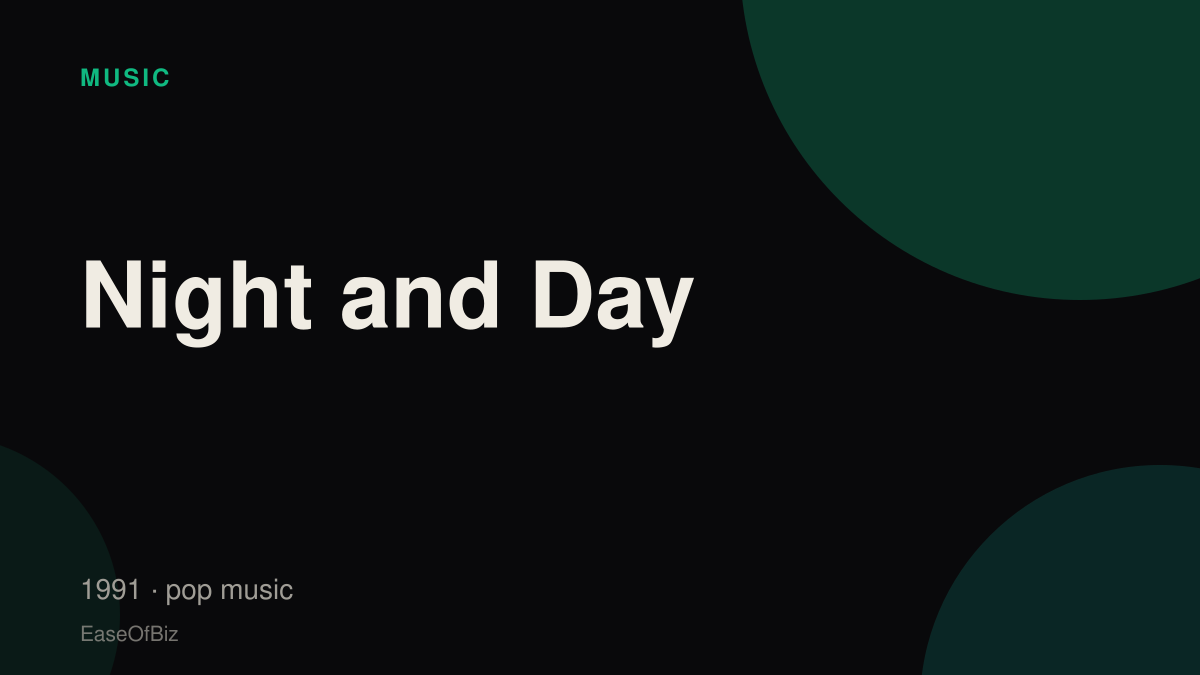 MUSIC

Night and Day

1991 · pop music

EaseOfBiz